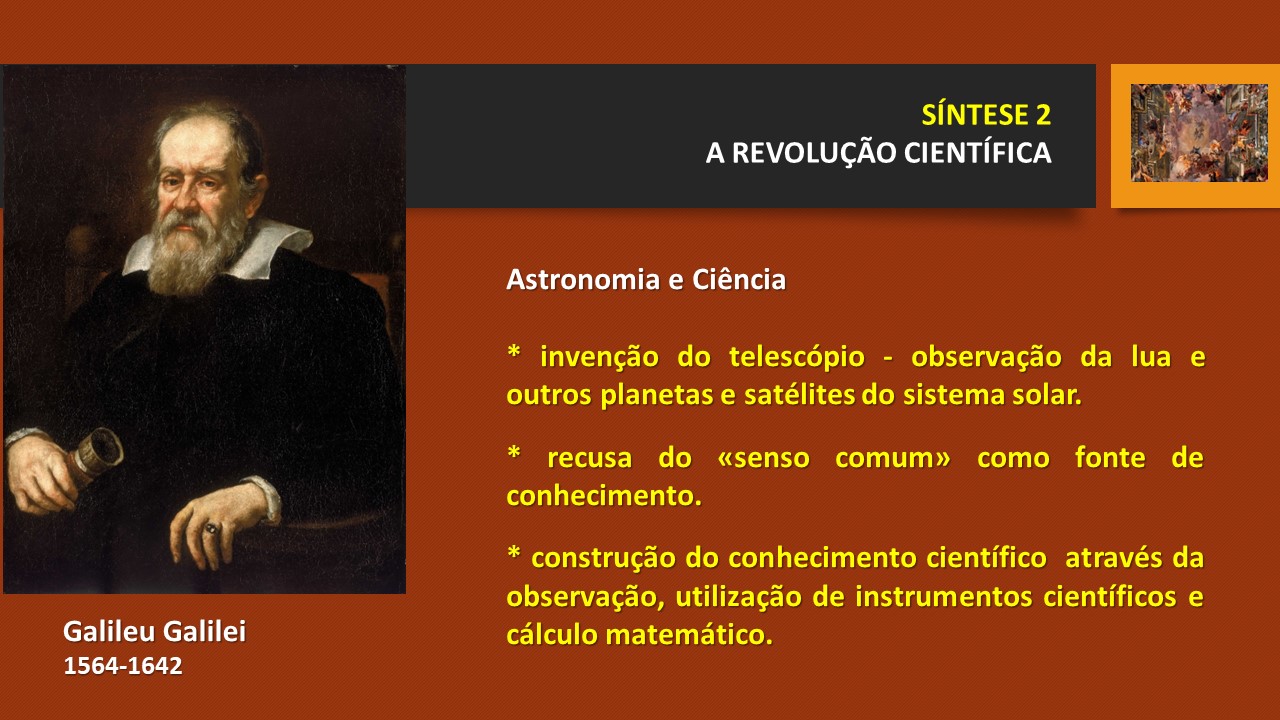 SÍNTESE 2
A REVOLUÇÃO CIENTÍFICA

Astronomia e Ciência

* invenção do telescópio - observação da lua e outros planetas e satélites do sistema solar.

* recusa do «senso comum» como fonte de conhecimento.

* construção do conhecimento científico através da observação, utilização de instrumentos científicos e cálculo matemático.

Galileu Galilei
1564-1642